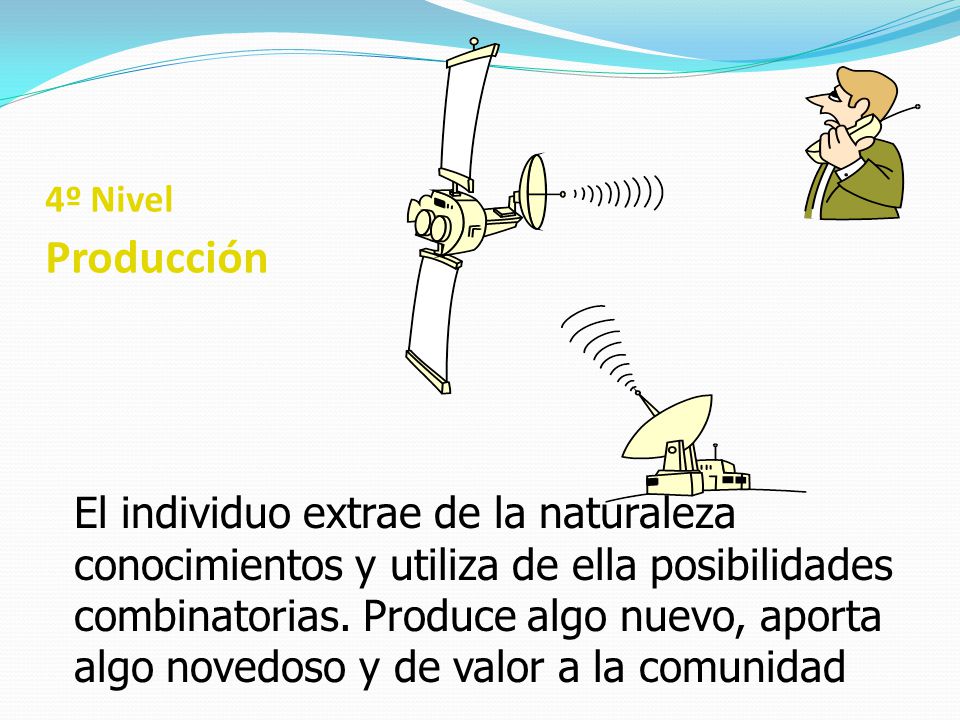 4º Nivel

Producción

El individuo extrae de la naturaleza conocimientos y utiliza de ella posibilidades combinatorias. Produce algo nuevo, aporta algo novedoso y de valor a la comunidad